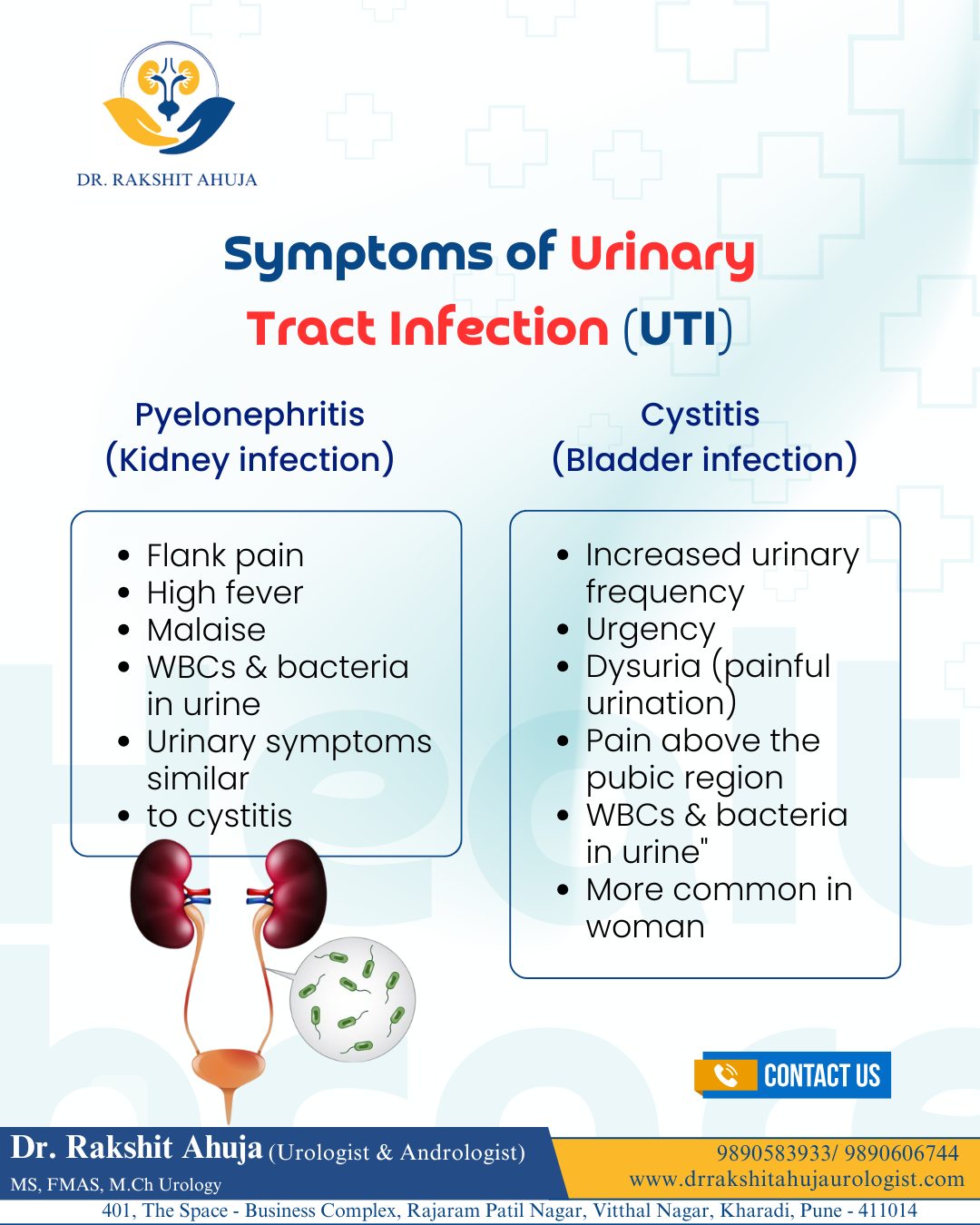 DR. RAKSHIT AHUJA

Symptoms of Urinary Tract Infection (UTI)

Pyelonephritis
(Kidney infection)

- Flank pain
- High fever
- Malaise
- WBCs & bacteria in urine
- Urinary symptoms similar
- to cystitis

Cystitis
(Bladder infection)

- Increased urinary frequency
- Urgency
- Dysuria (painful urination)
- Pain above the pubic region
- WBCs & bacteria in urine"
- More common in woman

CONTACT US

Dr. Rakshit Ahuja (Urologist & Andrologist)
MS, FMAS, M.Ch Urology

9890583933/ 9890606744
www.drrakshitahujaurologist.com

401, The Space - Business Complex, Rajaram Patil Nagar, Vitthal Nagar, Kharadi, Pune - 411014